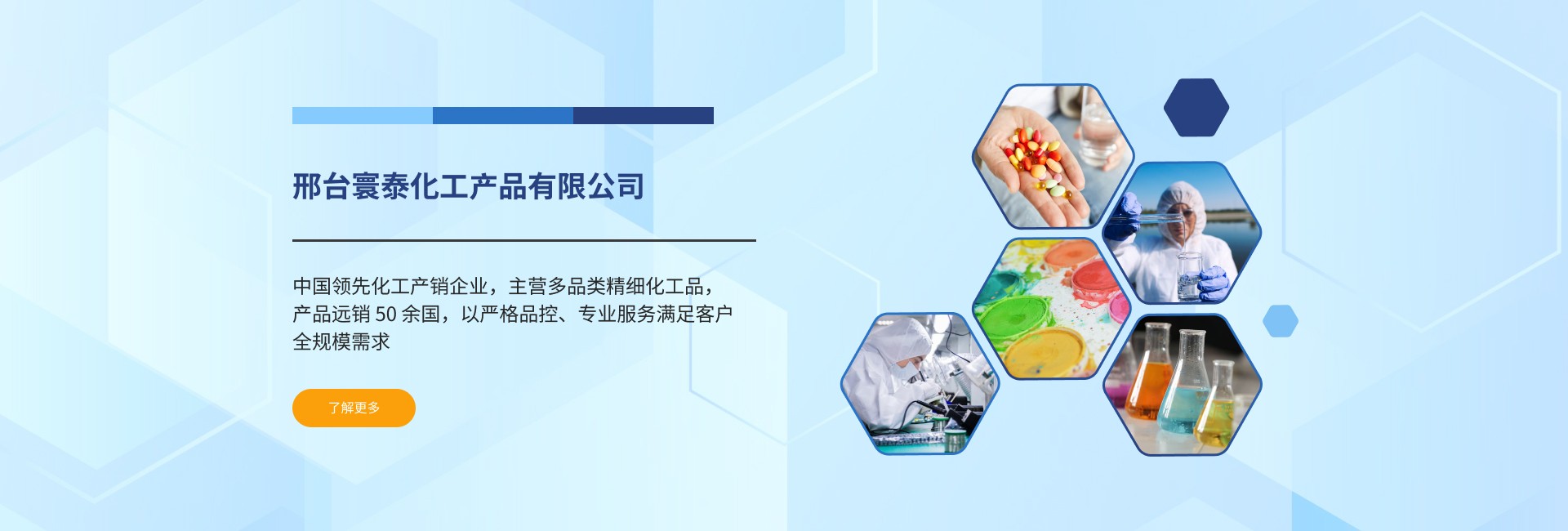 邢台寰泰化工产品有限公司

中国领先化工产销企业，主营多品类精细化工品，产品远销 50 余国，以严格品控、专业服务满足客户全规模需求

了解更多